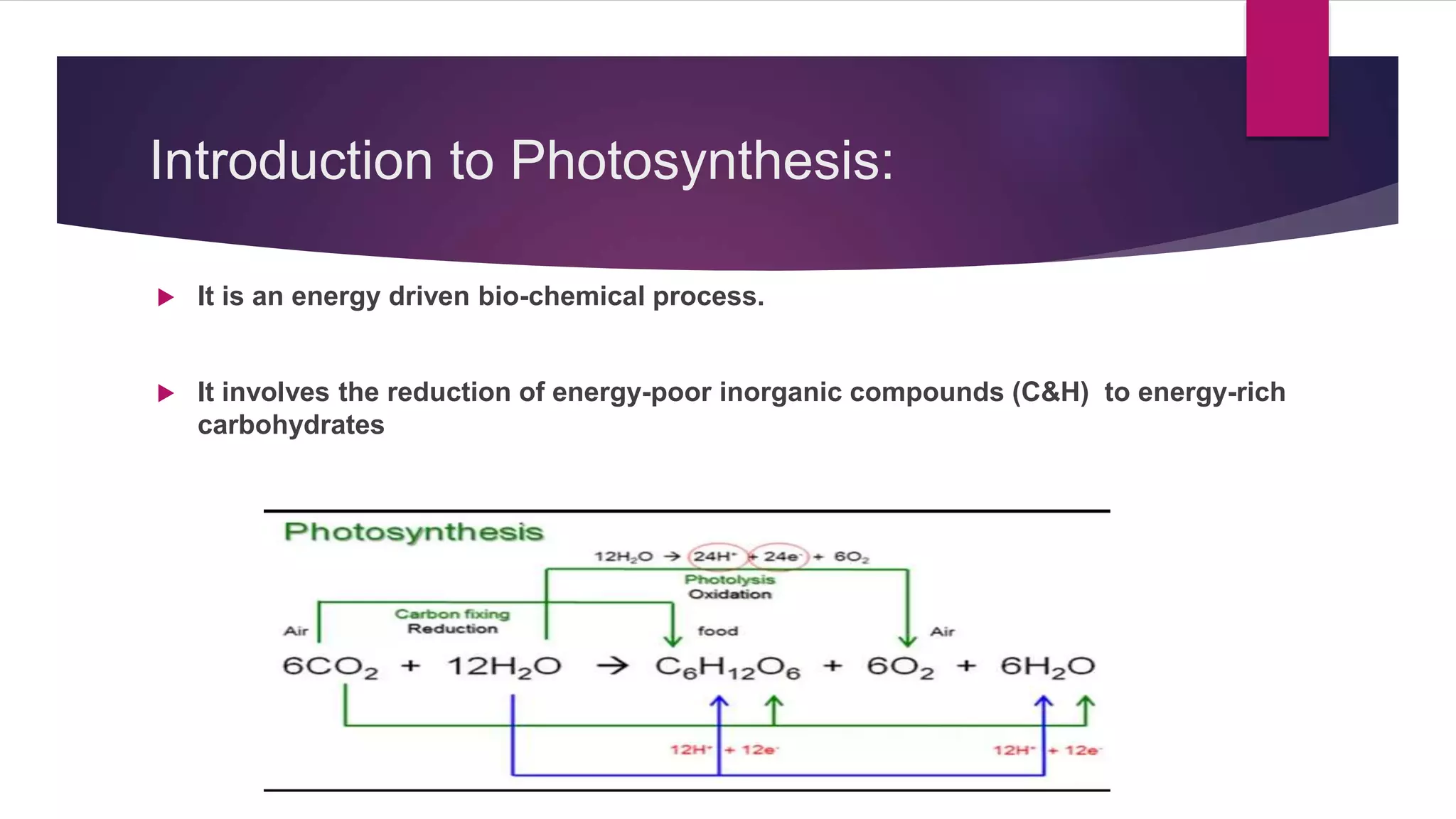 Introduction to Photosynthesis:

It is an energy driven bio-chemical process.

It involves the reduction of energy-poor inorganic compounds (C&H) to energy-rich carbohydrates

Photosynthesis

$12H_2O \rightarrow 24H^+ + 24e^- + 6O_2$

Photolysis
Oxidation

Carbon fixing
Reduction

Air

food

Air

$6CO_2 + 12H_2O \rightarrow C_6H_{12}O_6 + 6O_2 + 6H_2O$

$12H^+ + 12e^-$

$12H^+ + 12e^-$